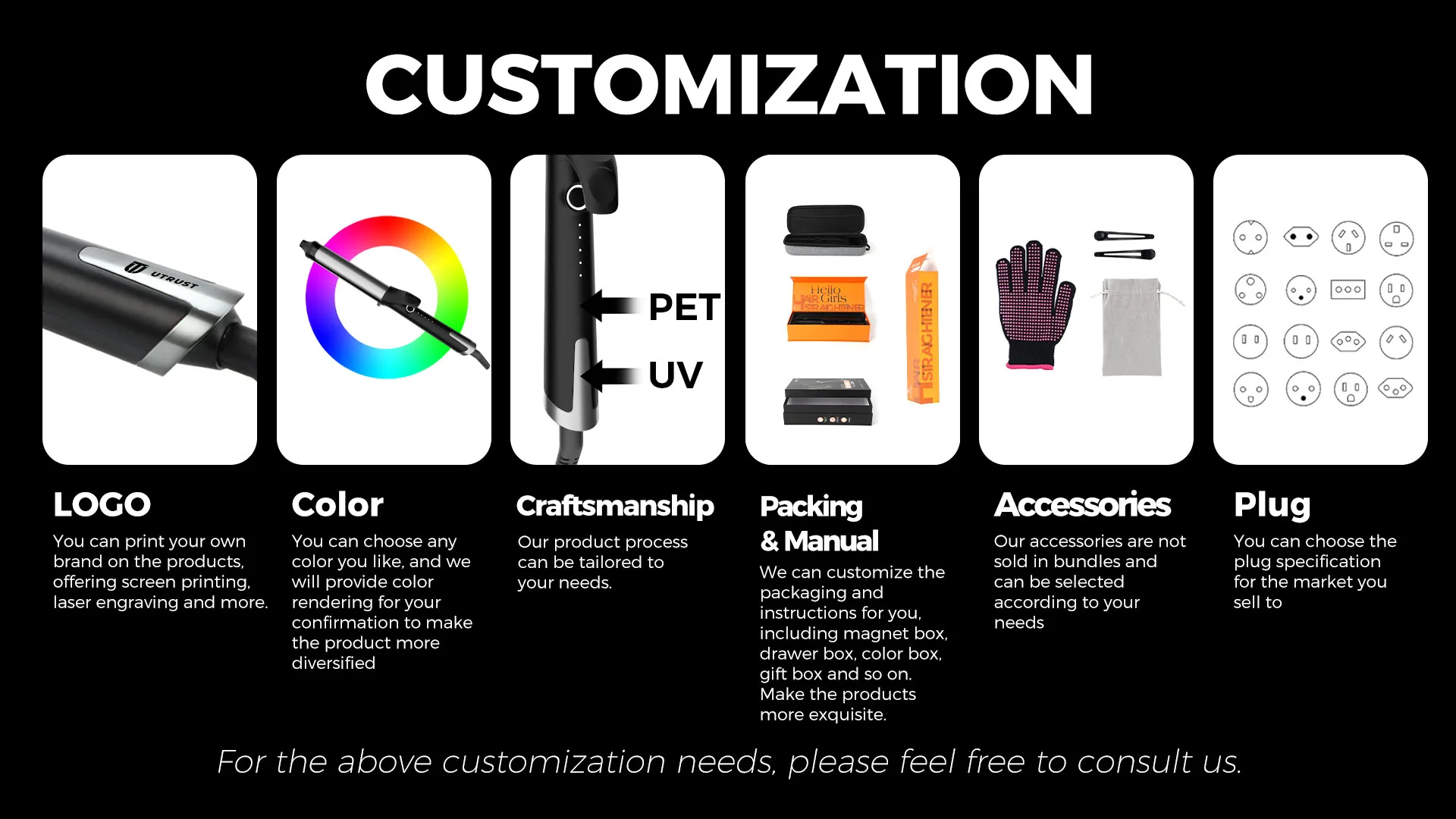 CUSTOMIZATION

UTRUST

PET

UV

Hello Girls
HAIR STRAIGHTENER

HAIR STRAIGHTENER

LOGO
You can print your own brand on the products, offering screen printing, laser engraving and more.

Color
You can choose any color you like, and we will provide color rendering for your confirmation to make the product more diversified

Craftsmanship
Our product process can be tailored to your needs.

Packing & Manual
We can customize the packaging and instructions for you, including magnet box, drawer box, color box, gift box and so on. Make the products more exquisite.

Accessories
Our accessories are not sold in bundles and can be selected according to your needs

Plug
You can choose the plug specification for the market you sell to

For the above customization needs, please feel free to consult us.